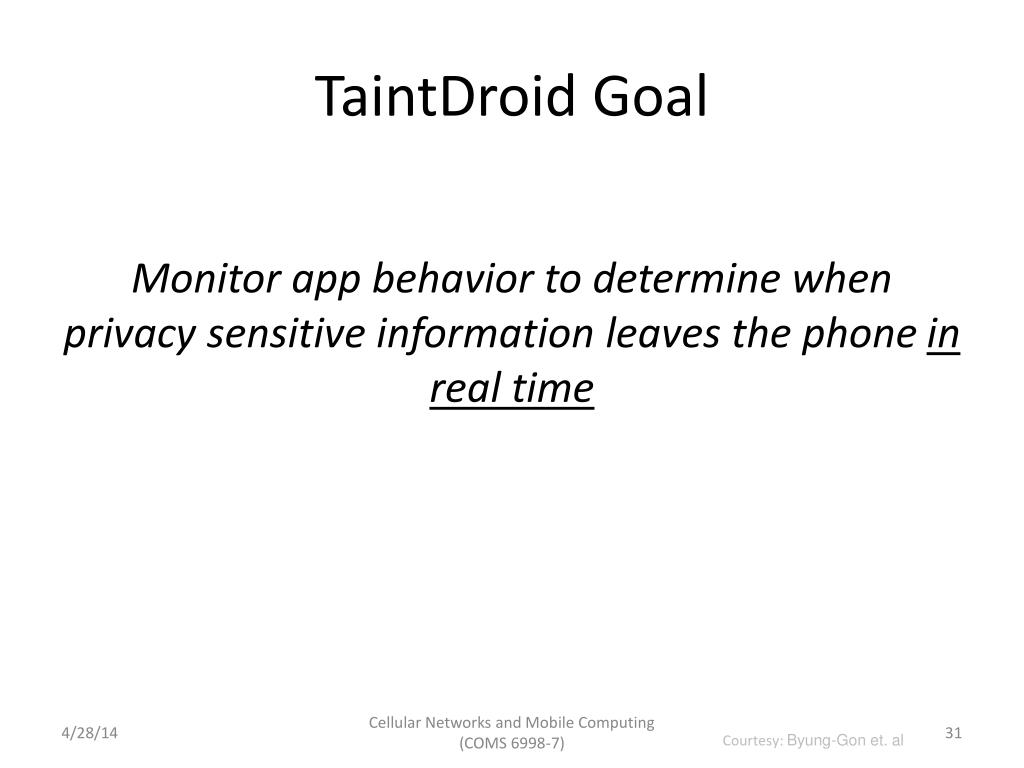 TaintDroid Goal

Monitor app behavior to determine when privacy sensitive information leaves the phone in real time

4/28/14

Cellular Networks and Mobile Computing (COMS 6998-7)

Courtesy: Byung-Gon et. al

31